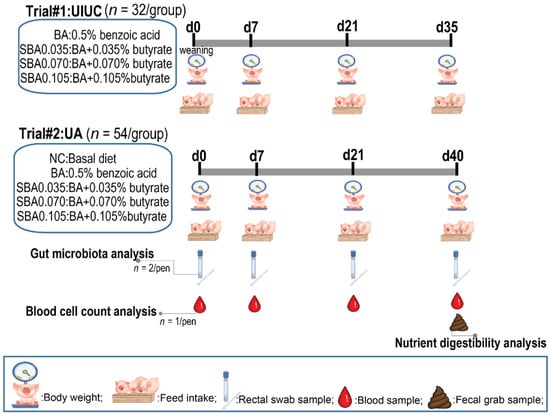 Trial#1:UIUC ($n$ = 32/group)

BA:0.5% benzoic acid
SBA0.035:BA+0.035% butyrate
SBA0.070:BA+0.070% butyrate
SBA0.105:BA+0.105%butyrate

d0
weaning
d7
d21
d35

Trial#2:UA ($n$ = 54/group)

NC:Basal diet
BA:0.5% benzoic acid
SBA0.035:BA+0.035% butyrate
SBA0.070:BA+0.070% butyrate
SBA0.105:BA+0.105%butyrate

d0
d7
d21
d40

Gut microbiota analysis
$n$ = 2/pen

Blood cell count analysis
$n$ = 1/pen

Nutrient digestibility analysis

:Body weight; :Feed intake; :Rectal swab sample; :Blood sample; :Fecal grab sample;